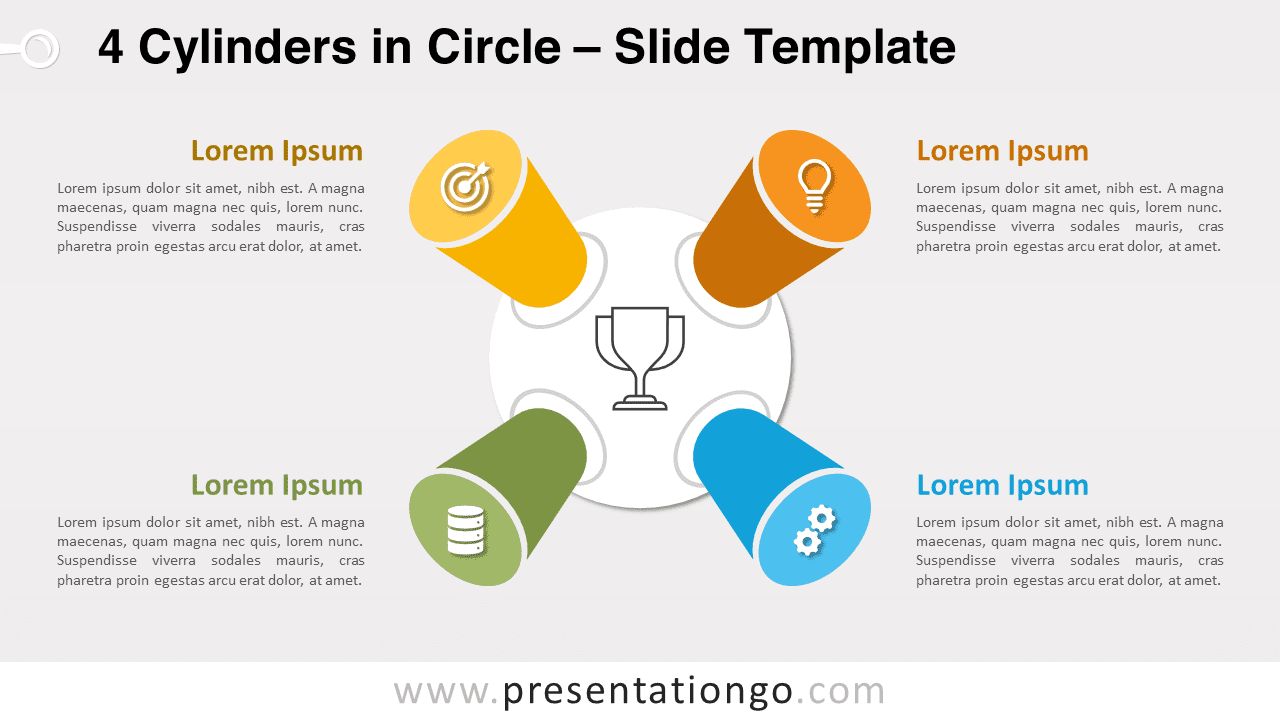 4 Cylinders in Circle – Slide Template

Lorem Ipsum

Lorem ipsum dolor sit amet, nibh est. A magna maecenas, quam magna nec quis, lorem nunc. Suspendisse viverra sodales mauris, cras pharetra proin egestas arcu erat dolor, at amet.

Lorem Ipsum

Lorem ipsum dolor sit amet, nibh est. A magna maecenas, quam magna nec quis, lorem nunc. Suspendisse viverra sodales mauris, cras pharetra proin egestas arcu erat dolor, at amet.

Lorem Ipsum

Lorem ipsum dolor sit amet, nibh est. A magna maecenas, quam magna nec quis, lorem nunc. Suspendisse viverra sodales mauris, cras pharetra proin egestas arcu erat dolor, at amet.

Lorem Ipsum

Lorem ipsum dolor sit amet, nibh est. A magna maecenas, quam magna nec quis, lorem nunc. Suspendisse viverra sodales mauris, cras pharetra proin egestas arcu erat dolor, at amet.

www.presentationgo.com